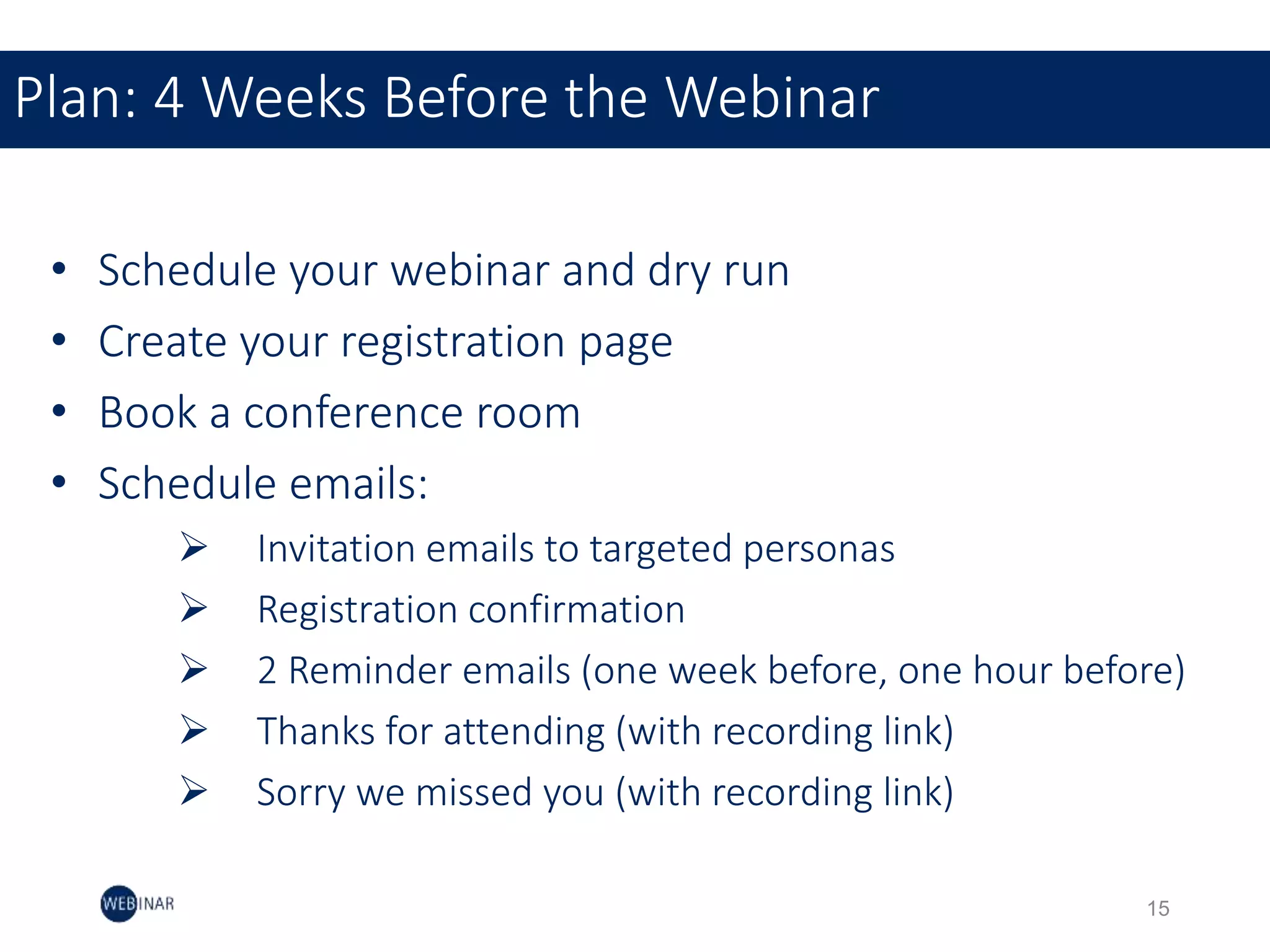 Plan: 4 Weeks Before the Webinar

• Schedule your webinar and dry run
• Create your registration page
• Book a conference room
• Schedule emails:
➢ Invitation emails to targeted personas
➢ Registration confirmation
➢ 2 Reminder emails (one week before, one hour before)
➢ Thanks for attending (with recording link)
➢ Sorry we missed you (with recording link)

WEBINAR

15